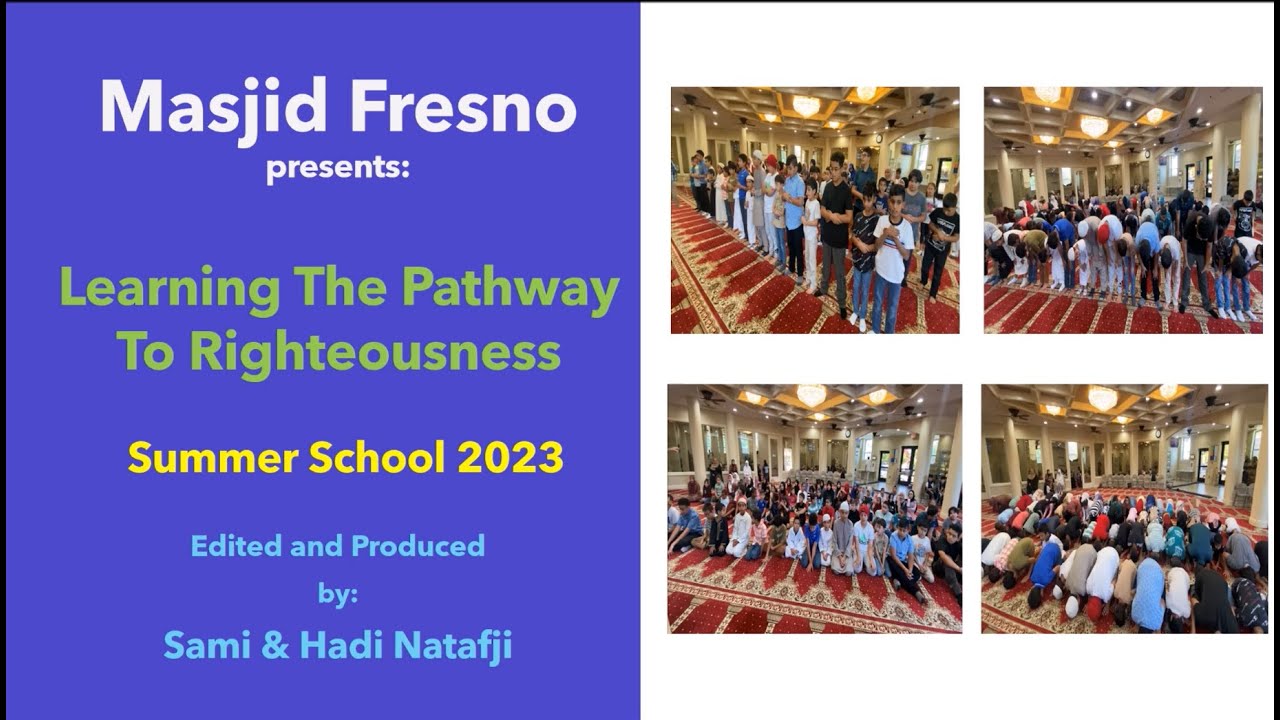 Masjid Fresno
presents:

Learning The Pathway To Righteousness

Summer School 2023

Edited and Produced by:
Sami & Hadi Natafji